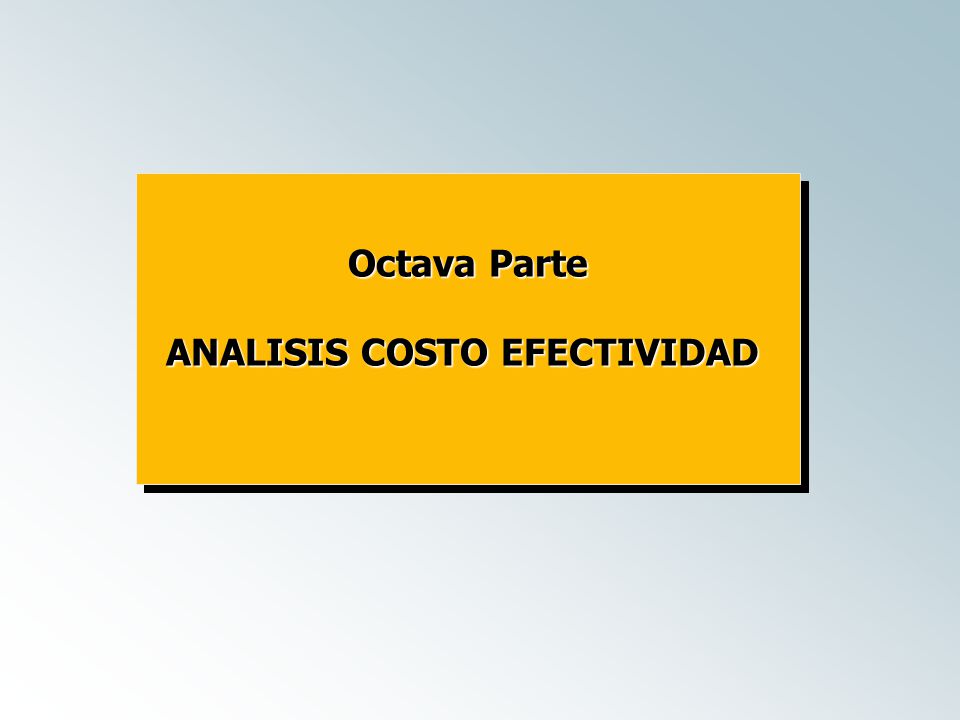 Octava Parte

ANALISIS COSTO EFECTIVIDAD